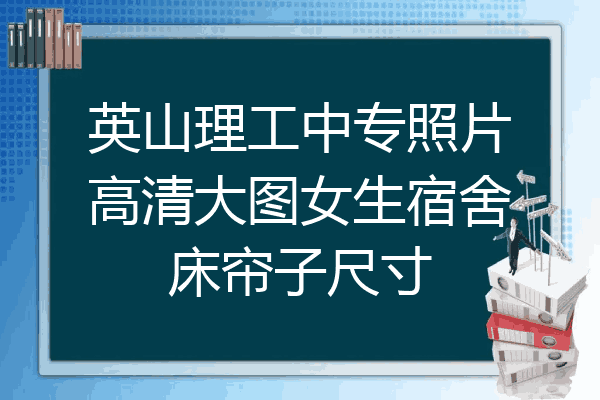 英山理工中专照片高清大图女生宿舍床帘子尺寸